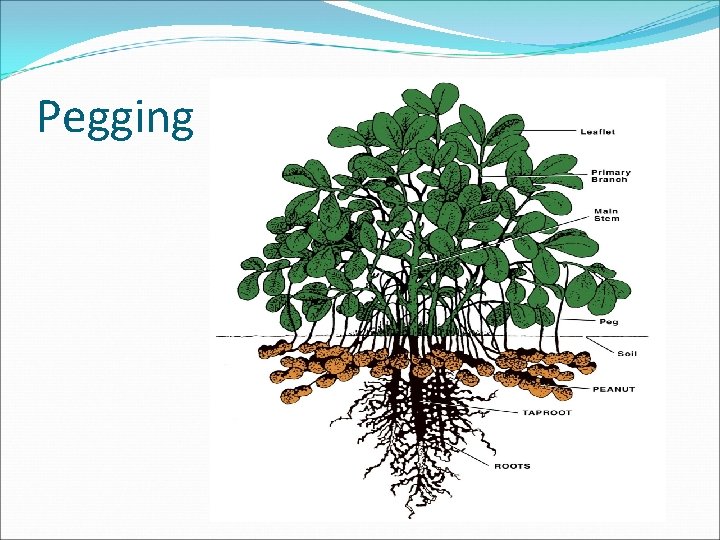 Pegging

Leaflet

Primary Branch

Main Stem

Peg

Soil

PEANUT

TAPROOT

ROOTS